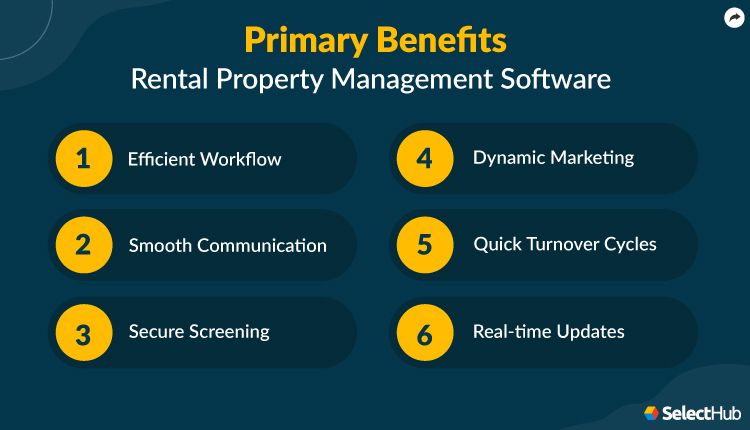 Primary Benefits
Rental Property Management Software

1 Efficient Workflow

2 Smooth Communication

3 Secure Screening

4 Dynamic Marketing

5 Quick Turnover Cycles

6 Real-time Updates

SelectHub